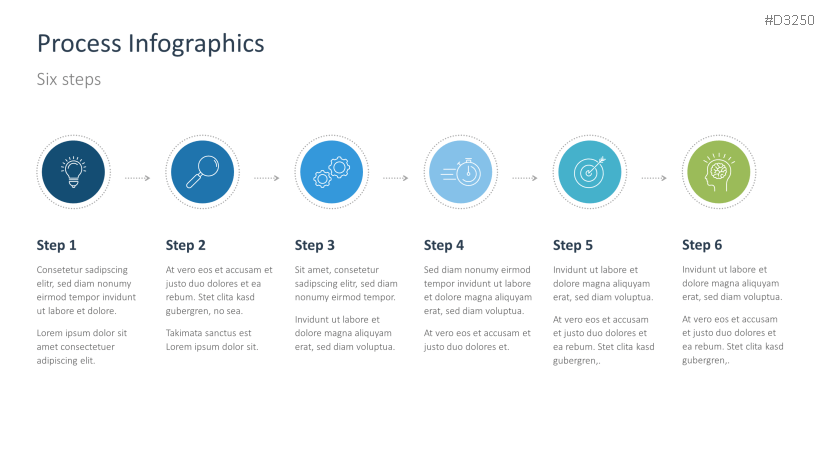 #D3250

Process Infographics

Six steps

Step 1

Consetetur sadipscing elitr, sed diam nonumy eirmod tempor invidunt ut labore et dolore.

Lorem ipsum dolor sit amet consectetuer adipiscing elit.

Step 2

At vero eos et accusam et justo duo dolores et ea rebum. Stet clita kasd gubergren, no sea.

Takimata sanctus est Lorem ipsum dolor sit.

Step 3

Sit amet, consetetur sadipscing elitr, sed diam nonumy eirmod tempor.

Invidunt ut labore et dolore magna aliquyam erat, sed diam voluptua.

Step 4

Sed diam nonumy eirmod tempor invidunt ut labore et dolore magna aliquyam erat, sed diam voluptua.

At vero eos et accusam et justo duo dolores et.

Step 5

Invidunt ut labore et dolore magna aliquyam erat, sed diam voluptua.

At vero eos et accusam et justo duo dolores et ea rebum. Stet clita kasd gubergren,.

Step 6

Invidunt ut labore et dolore magna aliquyam erat, sed diam voluptua.

At vero eos et accusam et justo duo dolores et ea rebum. Stet clita kasd gubergren,.